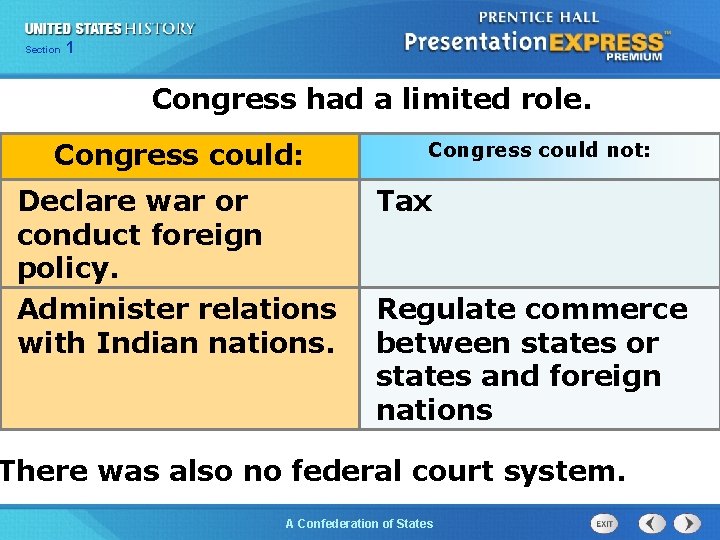 UNITED STATES HISTORY
Section 1

PRENTICE HALL
PresentationEXPRESS™
PREMIUM

Congress had a limited role.

| Congress could: | Congress could not: |
|---|---|
| Declare war or conduct foreign policy. | Tax |
| Administer relations with Indian nations. | Regulate commerce between states or states and foreign nations |

There was also no federal court system.

A Confederation of States

EXIT